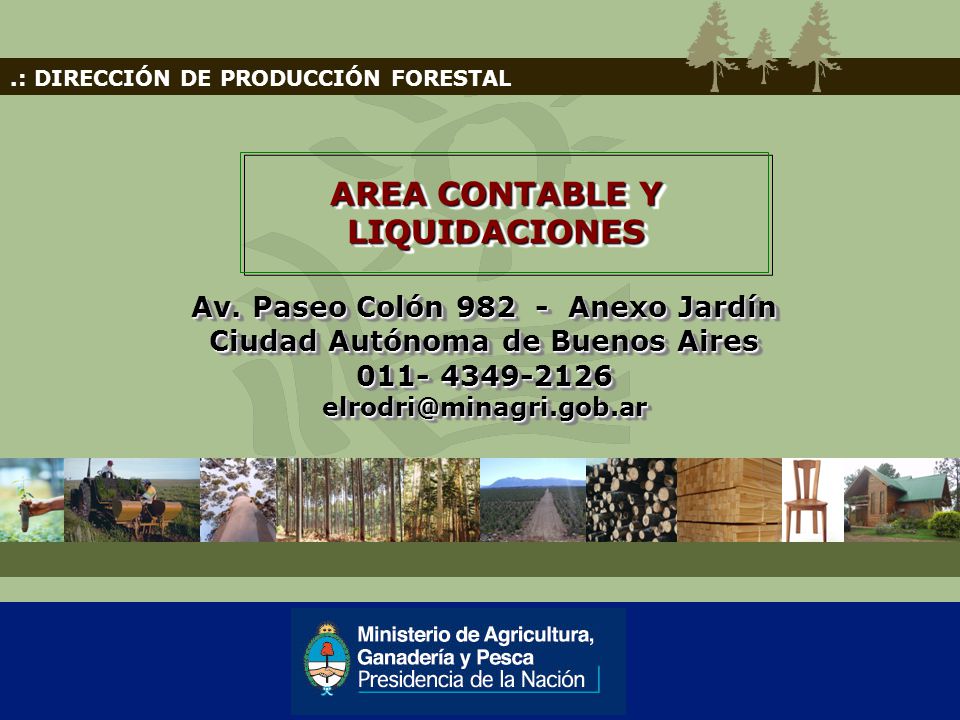 .: DIRECCIÓN DE PRODUCCIÓN FORESTAL

AREA CONTABLE Y LIQUIDACIONES

Av. Paseo Colón 982 - Anexo Jardín
Ciudad Autónoma de Buenos Aires
011- 4349-2126
elrodri@minagri.gob.ar

Ministerio de Agricultura, Ganadería y Pesca
Presidencia de la Nación